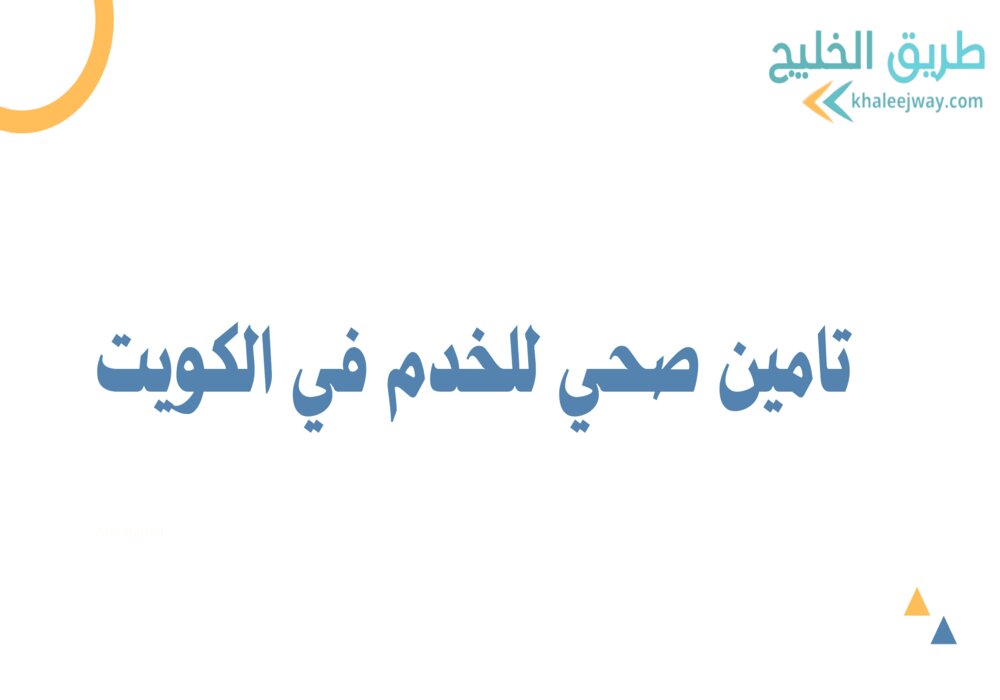 طريق الخليج
khaleejway.com

تامين صحي للخدم في الكويت